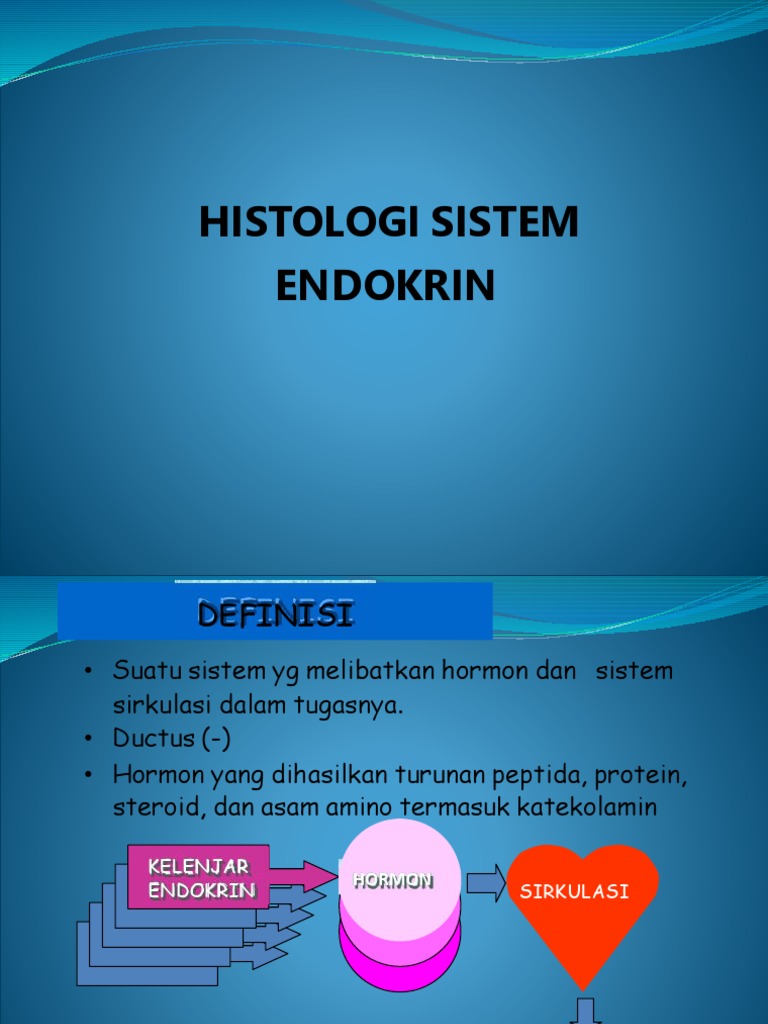 HISTOLOGI SISTEM ENDOKRIN

DEFINISI

• Suatu sistem yg melibatkan hormon dan sistem sirkulasi dalam tugasnya.
• Ductus (-)
• Hormon yang dihasilkan turunan peptida, protein, steroid, dan asam amino termasuk katekolamin

KELENJAR ENDOKRIN

HORMON

SIRKULASI